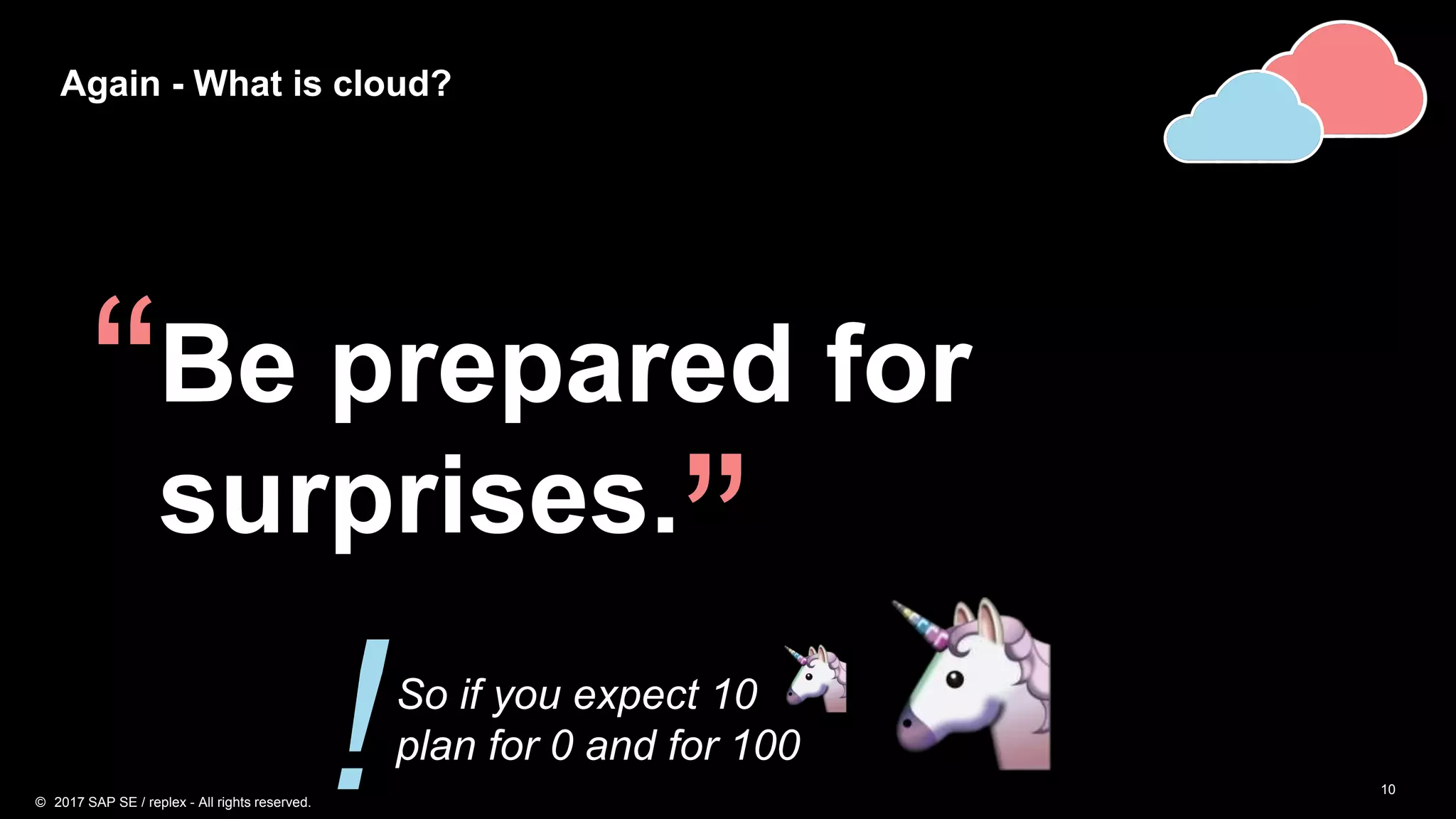 Again - What is cloud?

“Be prepared for surprises.”

!

So if you expect 10
plan for 0 and for 100

© 2017 SAP SE / replex - All rights reserved.

10